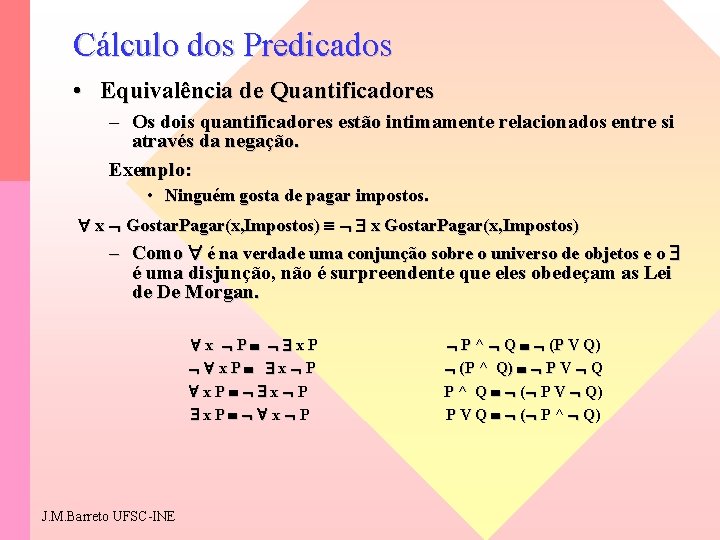 Cálculo dos Predicados

• Equivalência de Quantificadores

– Os dois quantificadores estão intimamente relacionados entre si através da negação.

Exemplo:

• Ninguém gosta de pagar impostos.

$\forall$ x $\neg$ GostarPagar(x,Impostos) $\equiv$ $\neg$ $\exists$ x GostarPagar(x,Impostos)

– Como $\forall$ é na verdade uma conjunção sobre o universo de objetos e o $\exists$ é uma disjunção, não é surpreendente que eles obedeçam as Lei de De Morgan.

$\forall$ x $\neg$ P ■ $\neg$ $\exists$ x P
$\neg$ $\forall$ x P ■ $\exists$ x $\neg$ P
$\forall$ x P ■ $\neg$ $\exists$ x $\neg$ P
$\exists$ x P ■ $\neg$ $\forall$ x $\neg$ P

$\neg$ P ^ $\neg$ Q ■ $\neg$ (P V Q)
$\neg$ (P ^ Q) ■ $\neg$ P V $\neg$ Q
P ^ Q ■ $\neg$ ($\neg$ P V $\neg$ Q)
P V Q ■ $\neg$ ($\neg$ P ^ $\neg$ Q)

J.M.Barreto UFSC-INE